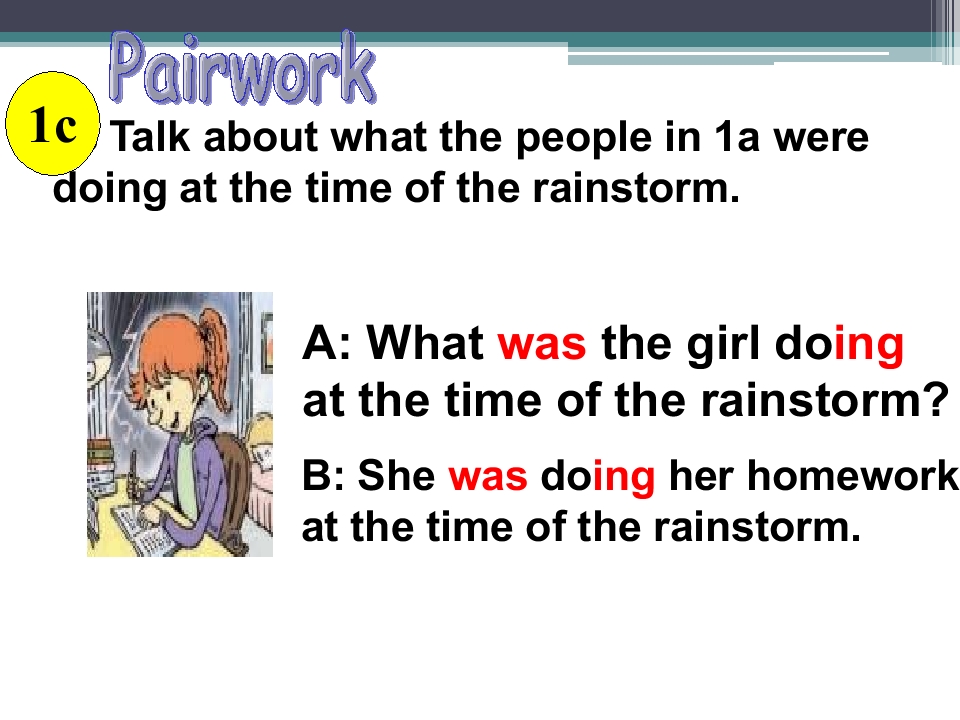 Pairwork

1c

Talk about what the people in 1a were doing at the time of the rainstorm.

A: What was the girl doing at the time of the rainstorm?

B: She was doing her homework at the time of the rainstorm.